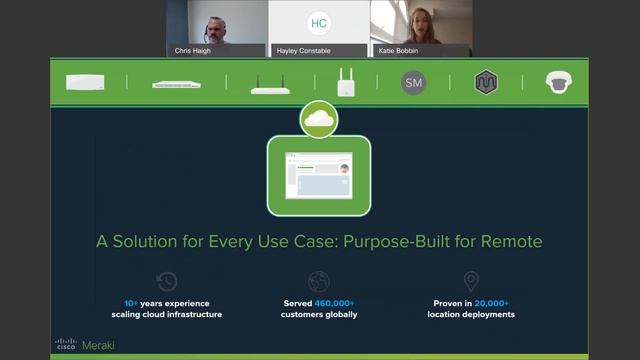 Chris Haigh

HC
Hayley Constable

Katie Bobbin

SM

A Solution for Every Use Case: Purpose-Built for Remote

10+ years experience scaling cloud infrastructure

Served 460,000+ customers globally

Proven in 20,000+ location deployments

cisco Meraki